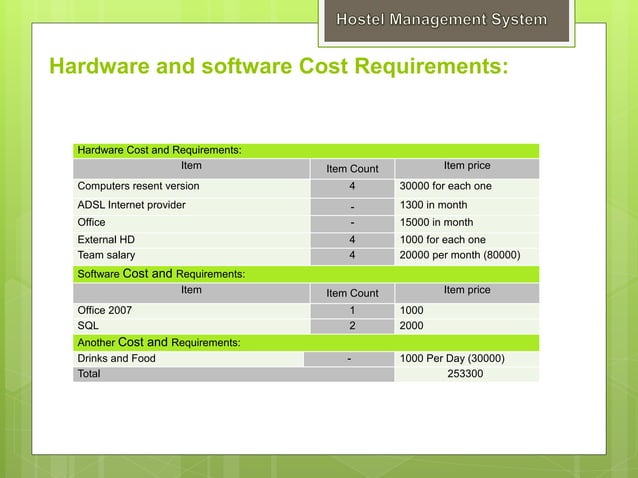 Hostel Management System

Hardware and software Cost Requirements:

| Hardware Cost and Requirements: | | |
|---|---|---|
| Item | Item Count | Item price |
| Computers resent version | 4 | 30000 for each one |
| ADSL Internet provider | - | 1300 in month |
| Office | - | 15000 in month |
| External HD | 4 | 1000 for each one |
| Team salary | 4 | 20000 per month (80000) |
| Software Cost and Requirements: | | |
| Item | Item Count | Item price |
| Office 2007 | 1 | 1000 |
| SQL | 2 | 2000 |
| Another Cost and Requirements: | | |
| Drinks and Food | - | 1000 Per Day (30000) |
| Total | | 253300 |